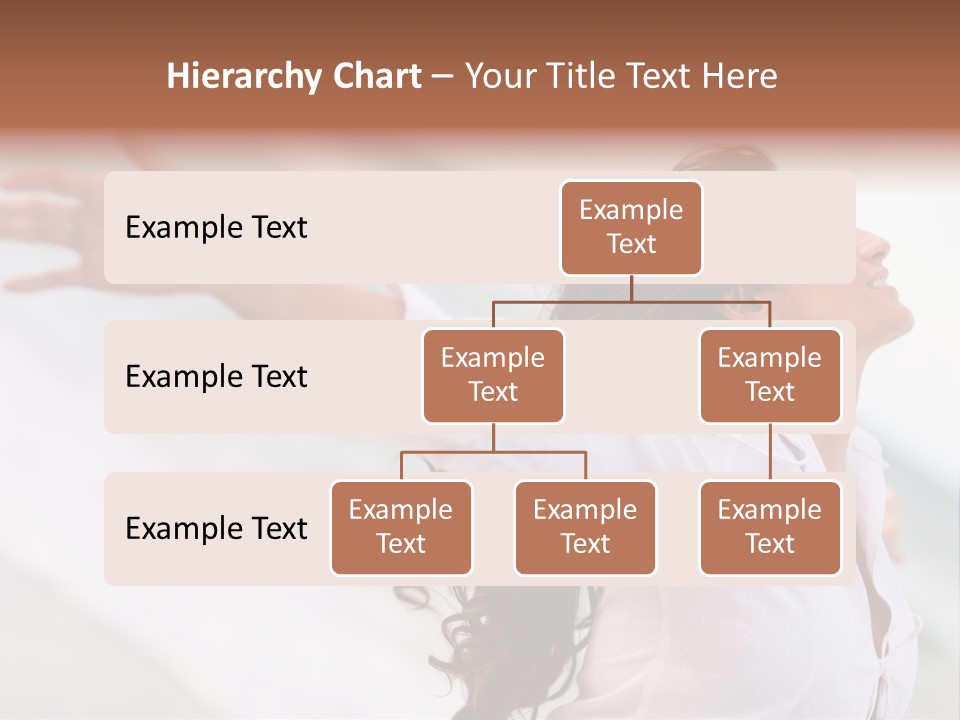 Hierarchy Chart – Your Title Text Here

Example Text

Example Text

Example Text

Example Text

Example Text

Example Text

Example Text

Example Text

Example Text